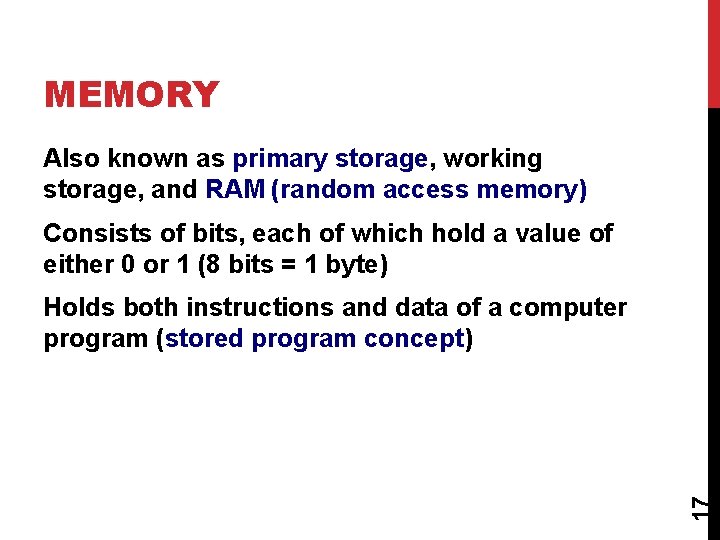 MEMORY

Also known as primary storage, working storage, and RAM (random access memory)

Consists of bits, each of which hold a value of either 0 or 1 (8 bits = 1 byte)

Holds both instructions and data of a computer program (stored program concept)

17